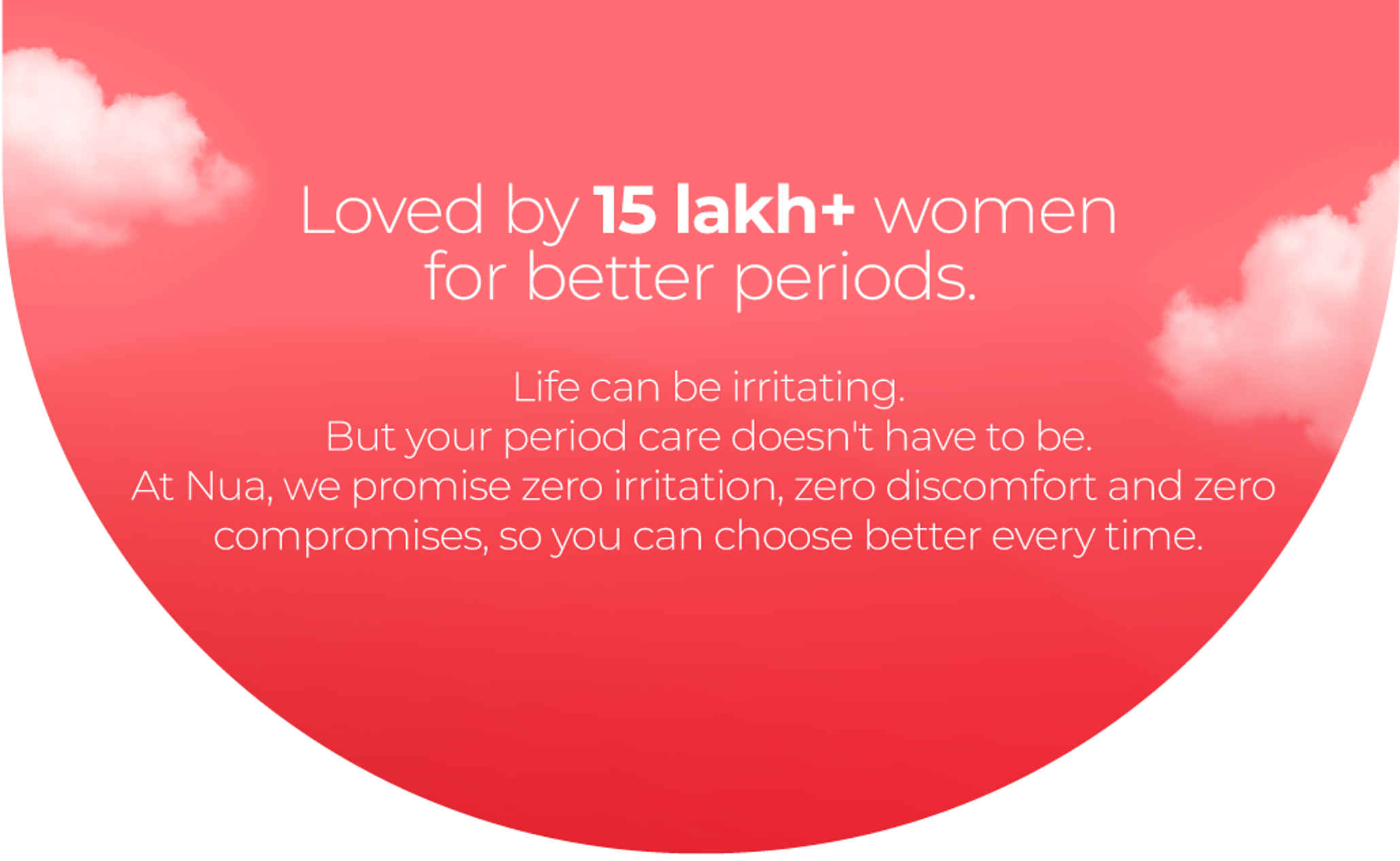 Loved by 15 lakh+ women for better periods.

Life can be irritating.
But your period care doesn't have to be.
At Nua, we promise zero irritation, zero discomfort and zero compromises, so you can choose better every time.